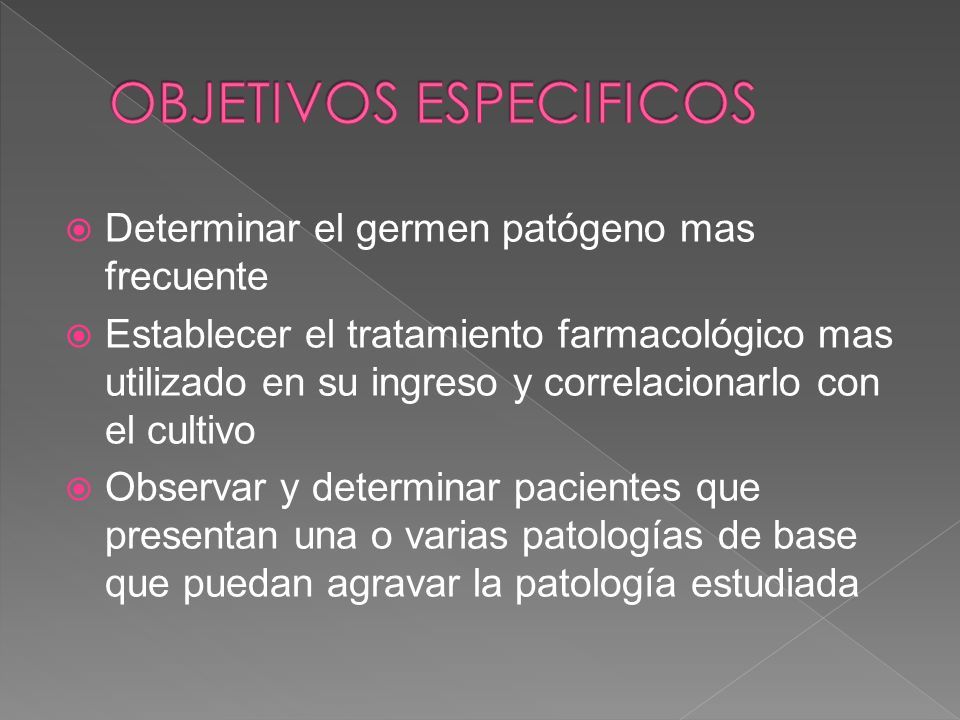 OBJETIVOS ESPECIFICOS

Determinar el germen patógeno mas frecuente

Establecer el tratamiento farmacológico mas utilizado en su ingreso y correlacionarlo con el cultivo

Observar y determinar pacientes que presentan una o varias patologías de base que puedan agravar la patología estudiada